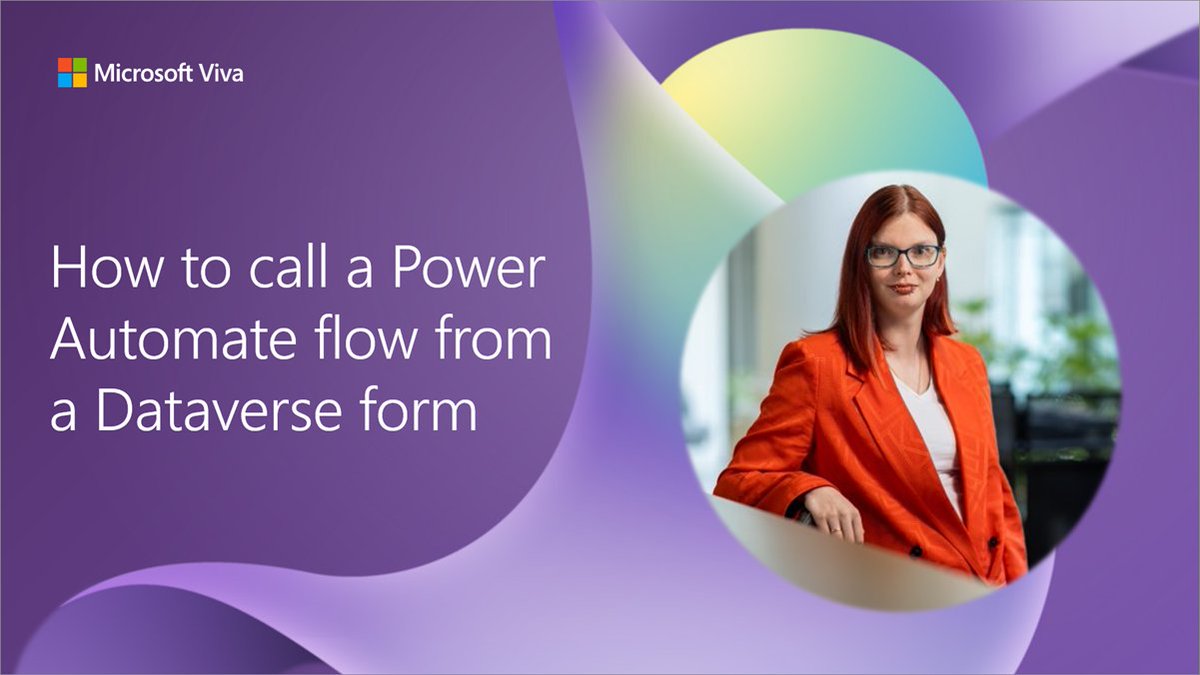 Microsoft Viva

How to call a Power Automate flow from a Dataverse form